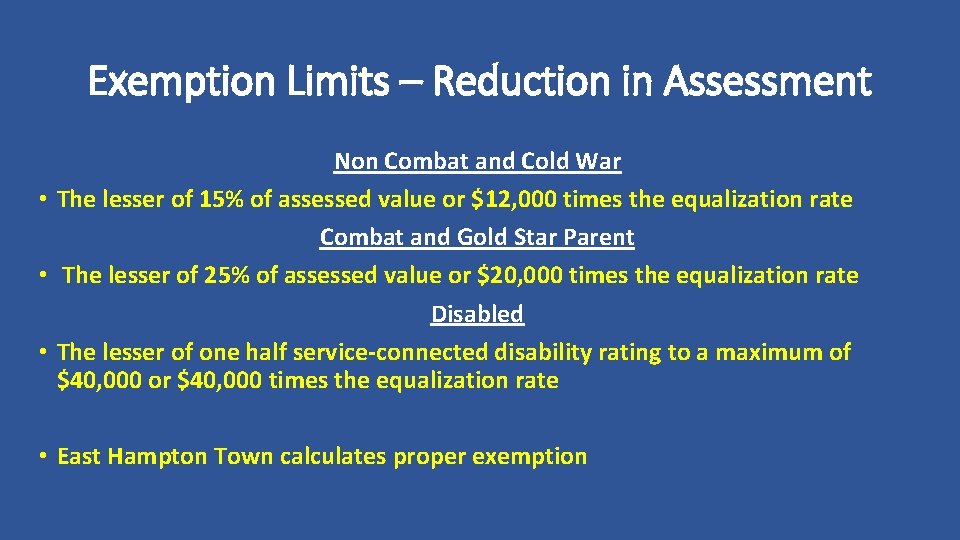 Exemption Limits – Reduction in Assessment

Non Combat and Cold War

• The lesser of 15% of assessed value or \$12,000 times the equalization rate

Combat and Gold Star Parent

• The lesser of 25% of assessed value or \$20,000 times the equalization rate

Disabled

• The lesser of one half service-connected disability rating to a maximum of \$40,000 or \$40,000 times the equalization rate

• East Hampton Town calculates proper exemption